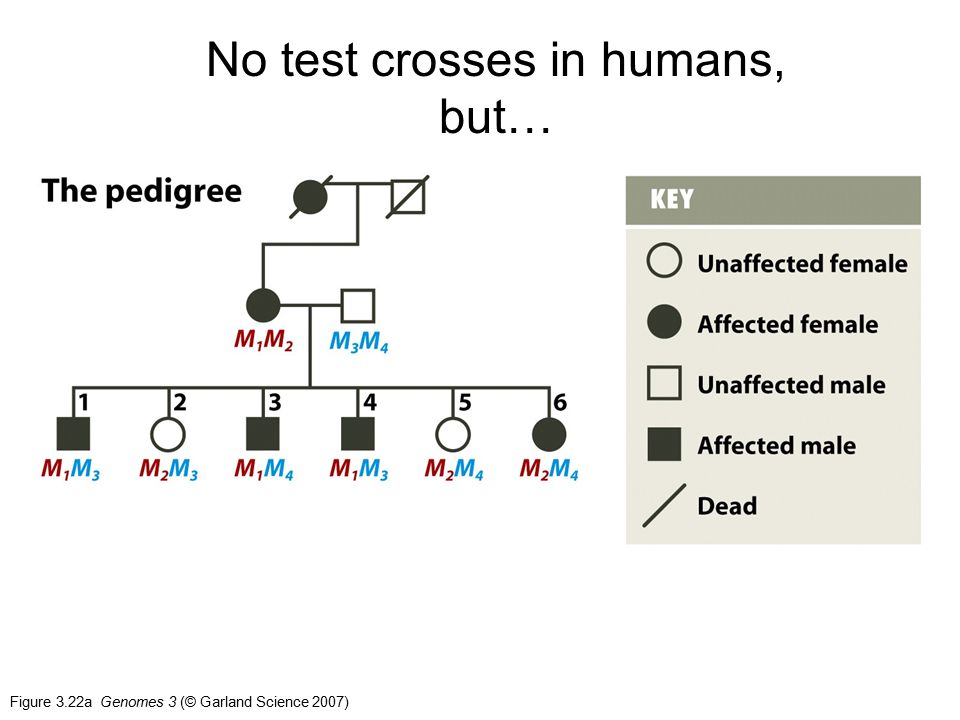 No test crosses in humans, but…

The pedigree

$M_1M_2$ $M_3M_4$

1 2 3 4 5 6

$M_1M_3$ $M_2M_3$ $M_1M_4$ $M_1M_3$ $M_2M_4$ $M_2M_4$

KEY

Unaffected female

Affected female

Unaffected male

Affected male

Dead

Figure 3.22a Genomes 3 (© Garland Science 2007)